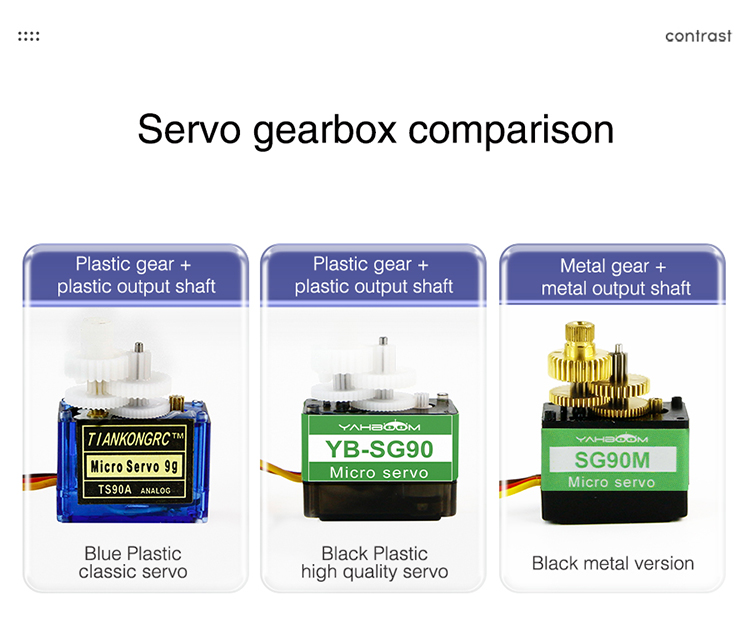 contrast

Servo gearbox comparison

Plastic gear + plastic output shaft

TIANKONGRC™
Micro Servo 9g
TS90A ANALOG

Blue Plastic classic servo

Plastic gear + plastic output shaft

YAHBOOM
YB-SG90
Micro servo

Black Plastic high quality servo

Metal gear + metal output shaft

YAHBOOM
SG90M
Micro servo

Black metal version